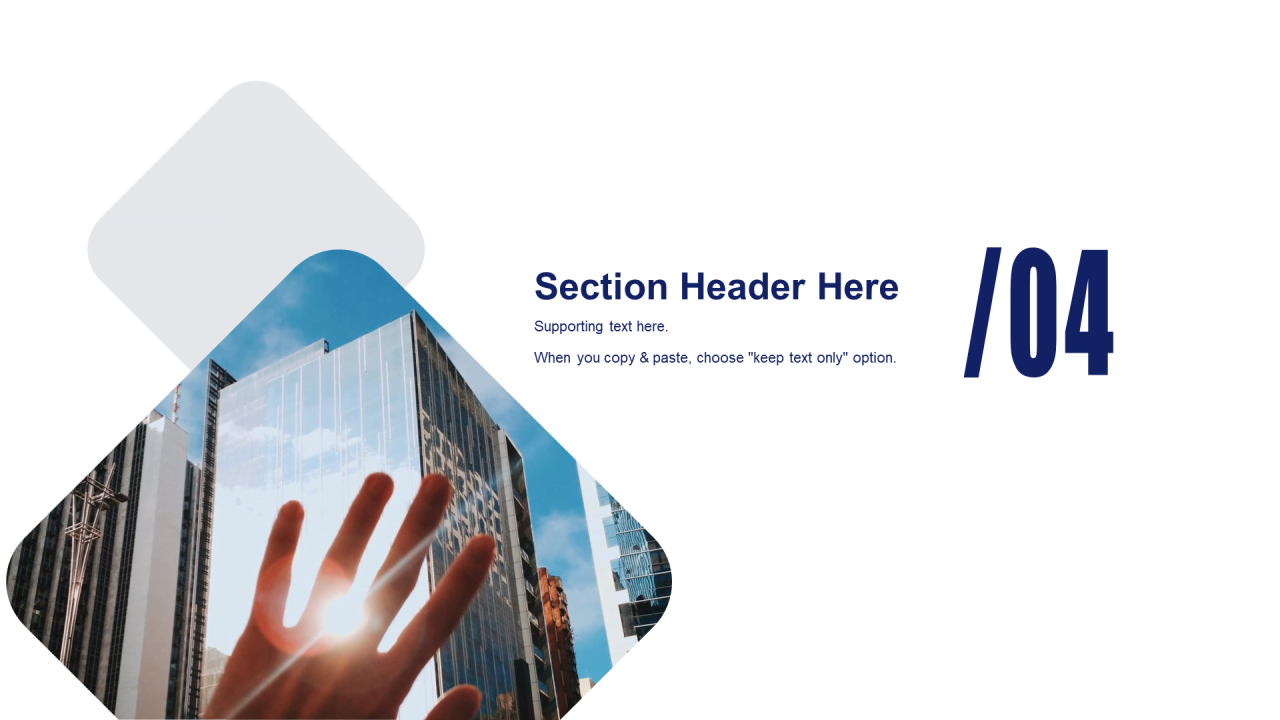 Section Header Here

Supporting text here.

When you copy & paste, choose "keep text only" option.

/04